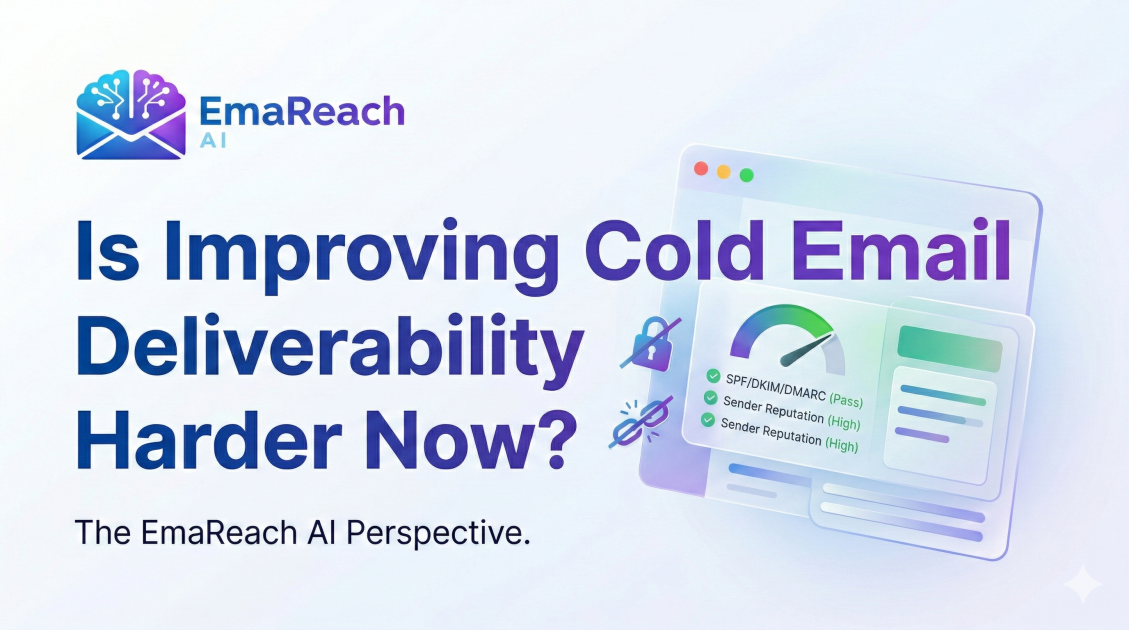 EmaReach AI

Is Improving Cold Email Deliverability Harder Now?

SPF/DKIM/DMARC (Pass)
Sender Reputation (High)
Sender Reputation (High)

The EmaReach AI Perspective.